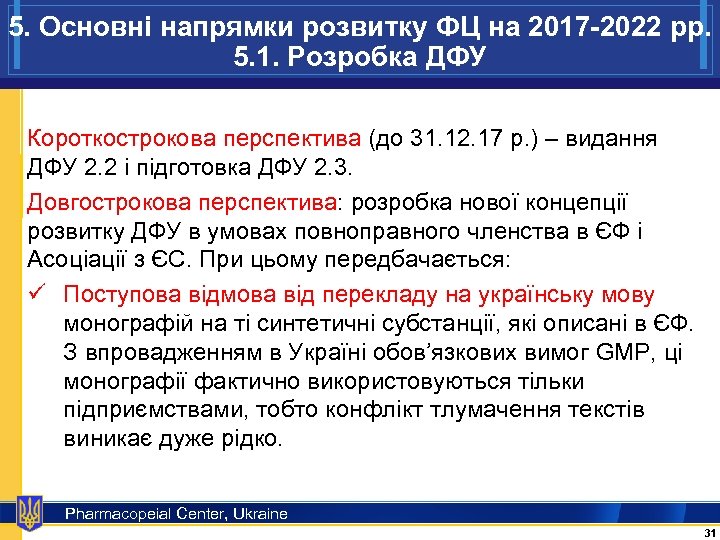 5. Основні напрямки розвитку ФЦ на 2017-2022 рр.
5.1. Розробка ДФУ

Короткострокова перспектива (до 31.12.17 р.) – видання ДФУ 2.2 і підготовка ДФУ 2.3.

Довгострокова перспектива: розробка нової концепції розвитку ДФУ в умовах повноправного членства в ЄФ і Асоціації з ЄС. При цьому передбачається:

✓ Поступова відмова від перекладу на українську мову монографій на ті синтетичні субстанції, які описані в ЄФ. З впровадженням в Україні обов'язкових вимог GMP, ці монографії фактично використовуються тільки підприємствами, тобто конфлікт тлумачення текстів виникає дуже рідко.

Pharmacopeial Center, Ukraine

31